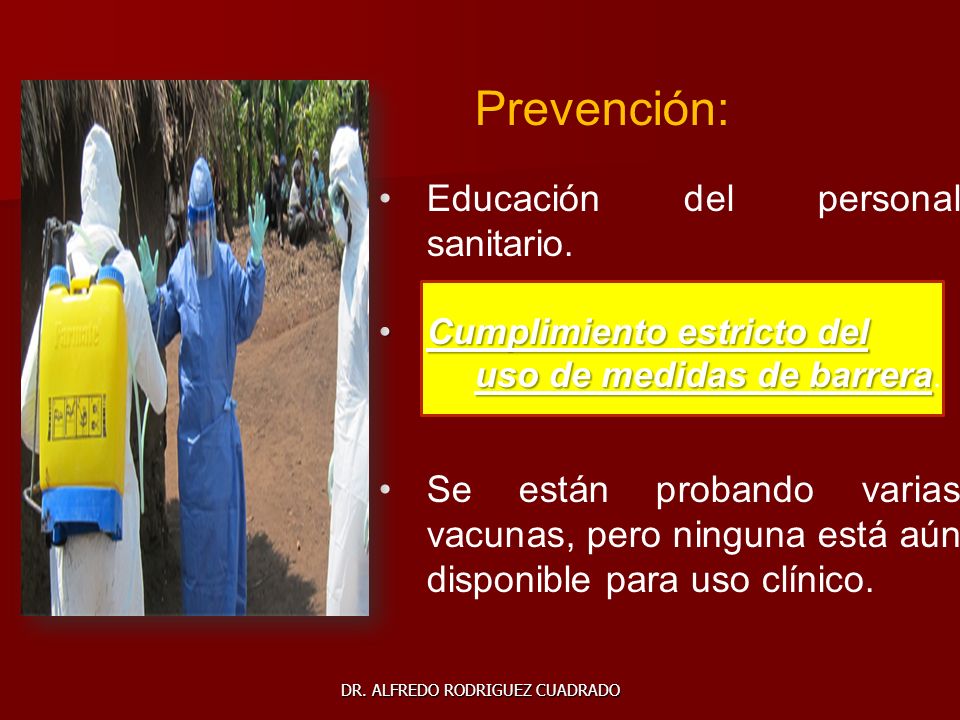 Prevención:

• Educación del personal sanitario.

• Cumplimiento estricto del uso de medidas de barrera.

• Se están probando varias vacunas, pero ninguna está aún disponible para uso clínico.

DR. ALFREDO RODRIGUEZ CUADRADO